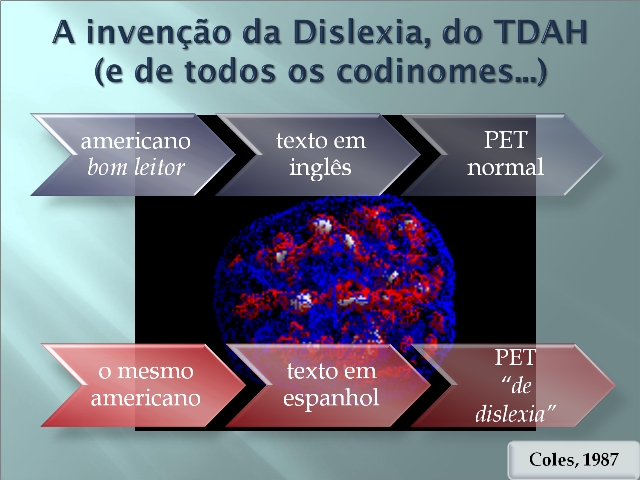 A invenção da Dislexia, do TDAH (e de todos os codinomes...)

americano
bom leitor

texto em
inglês

PET
normal

o mesmo
americano

texto em
espanhol

PET
"de
dislexia"

Coles, 1987